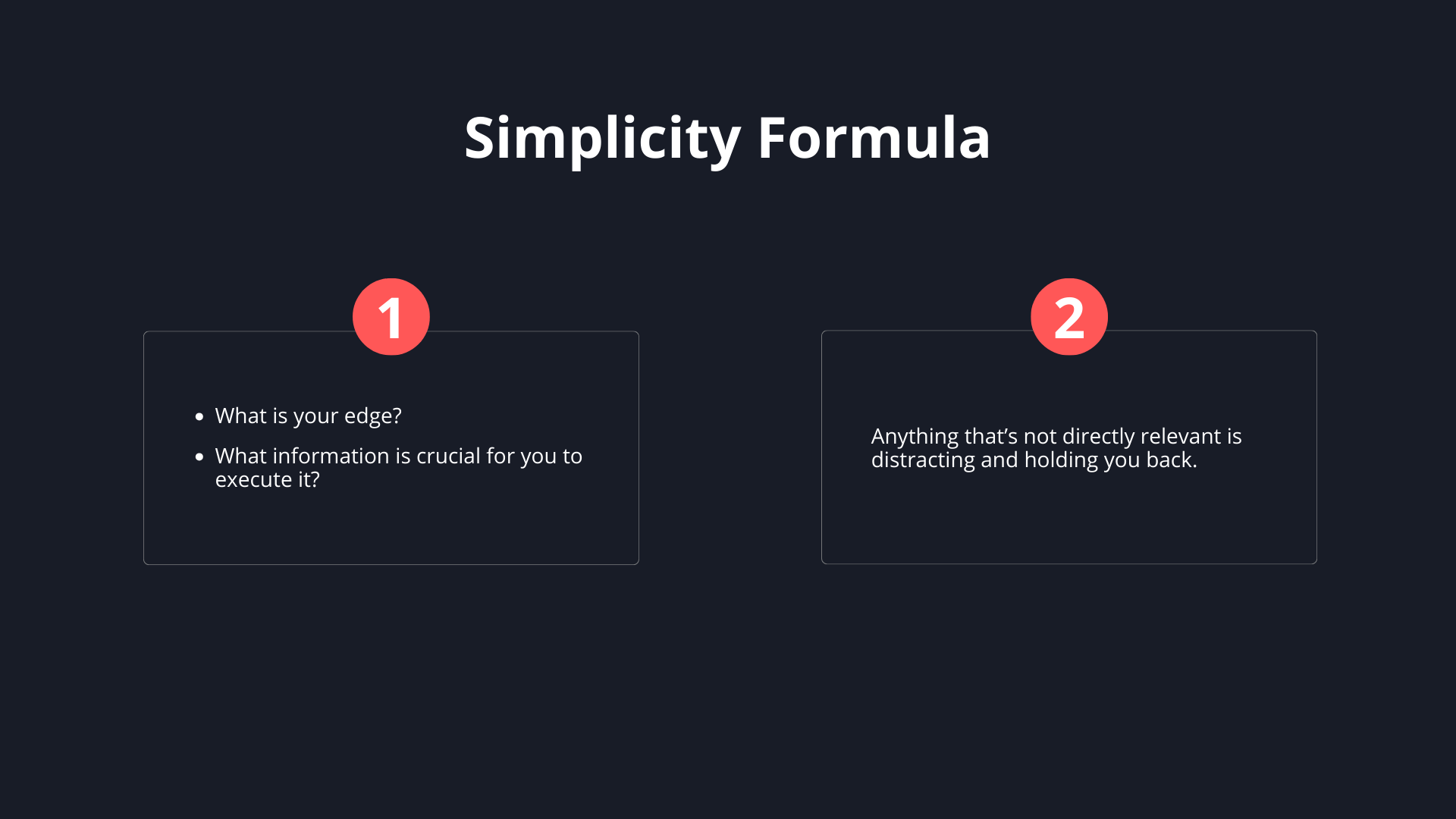 Simplicity Formula

1

- What is your edge?
- What information is crucial for you to execute it?

2

Anything that’s not directly relevant is distracting and holding you back.